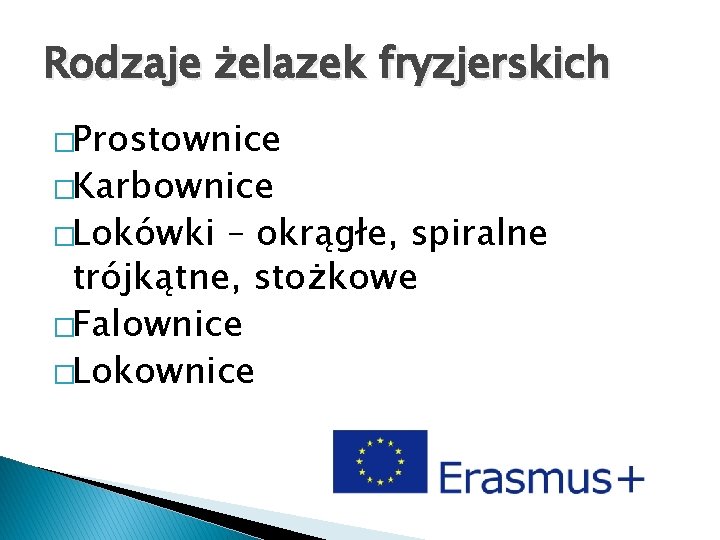 Rodzaje żelazek fryzjerskich

□Prostownice
□Karbownice
□Lokówki – okrągłe, spiralne trójkątne, stożkowe
□Falownice
□Lokownice

Erasmus+